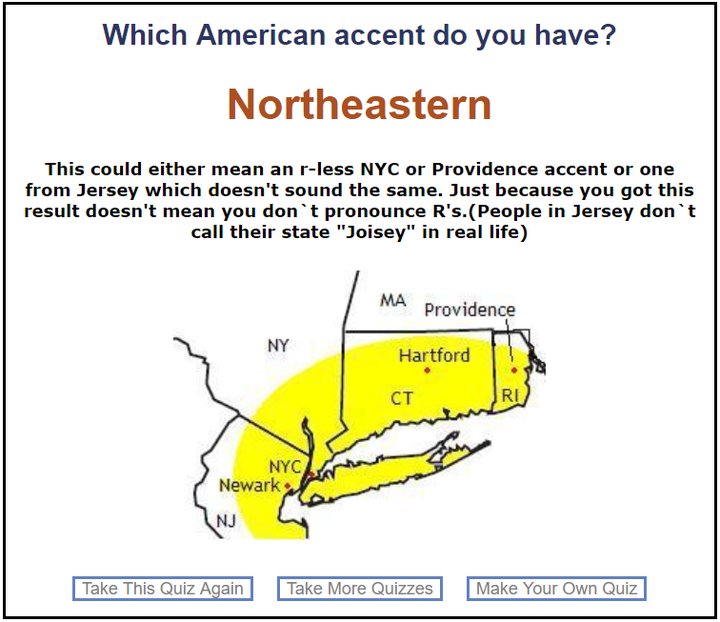 Which American accent do you have?

Northeastern

This could either mean an r-less NYC or Providence accent or one from Jersey which doesn't sound the same. Just because you got this result doesn't mean you don`t pronounce R's.(People in Jersey don`t call their state "Joisey" in real life)

MA
Providence
NY
Hartford
CT
RI
NYC
Newark
NJ

Take This Quiz Again
Take More Quizzes
Make Your Own Quiz